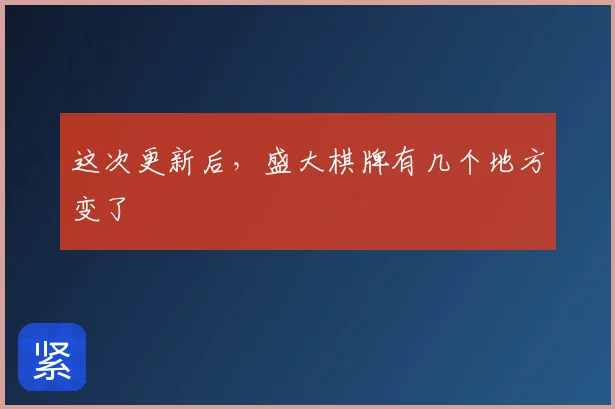 这次更新后，盛大棋牌有几个地方变了

紧